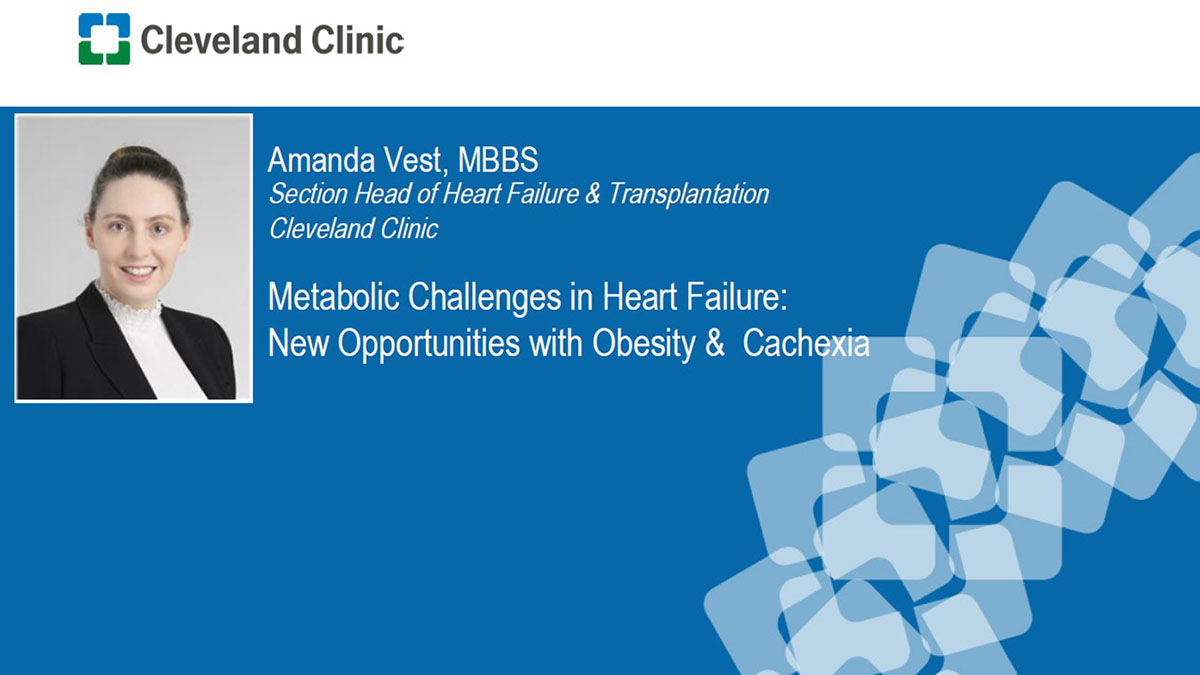 Cleveland Clinic

Amanda Vest, MBBS
Section Head of Heart Failure & Transplantation
Cleveland Clinic

Metabolic Challenges in Heart Failure: New Opportunities with Obesity &  Cachexia